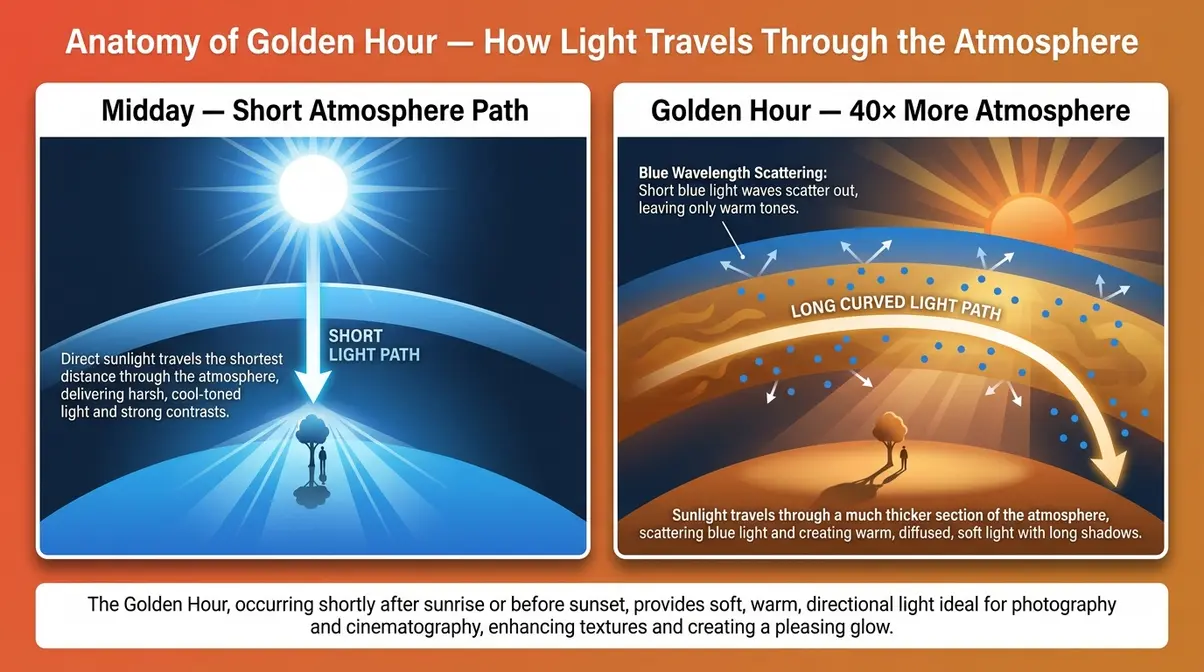 Anatomy of Golden Hour — How Light Travels Through the Atmosphere

Midday — Short Atmosphere Path

SHORT LIGHT PATH

Direct sunlight travels the shortest distance through the atmosphere, delivering harsh, cool-toned light and strong contrasts.

Golden Hour — 40× More Atmosphere

Blue Wavelength Scattering:
Short blue light waves scatter out, leaving only warm tones.

LONG CURVED LIGHT PATH

Sunlight travels through a much thicker section of the atmosphere, scattering blue light and creating warm, diffused, soft light with long shadows.

The Golden Hour, occurring shortly after sunrise or before sunset, provides soft, warm, directional light ideal for photography and cinematography, enhancing textures and creating a pleasing glow.